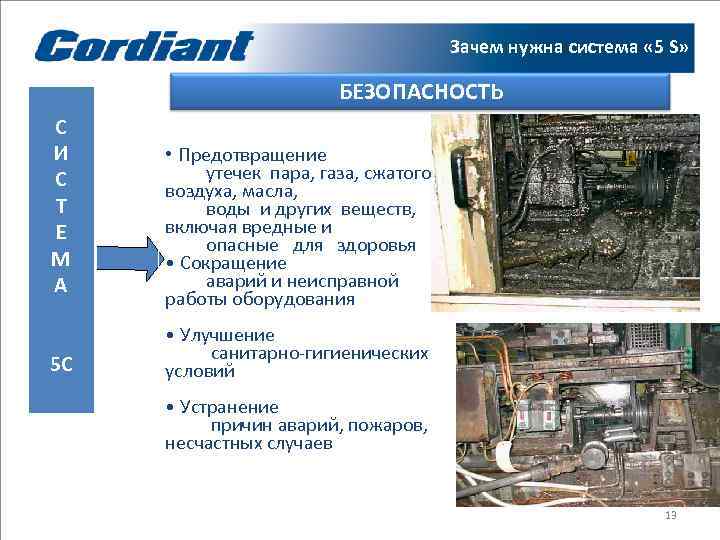 Cordiant

Зачем нужна система «5 S»

БЕЗОПАСНОСТЬ

С
И
С
Т
Е
М
А

5С

• Предотвращение утечек пара, газа, сжатого воздуха, масла, воды и других веществ, включая вредные и опасные для здоровья

• Сокращение аварий и неисправной работы оборудования

• Улучшение санитарно-гигиенических условий

• Устранение причин аварий, пожаров, несчастных случаев

13